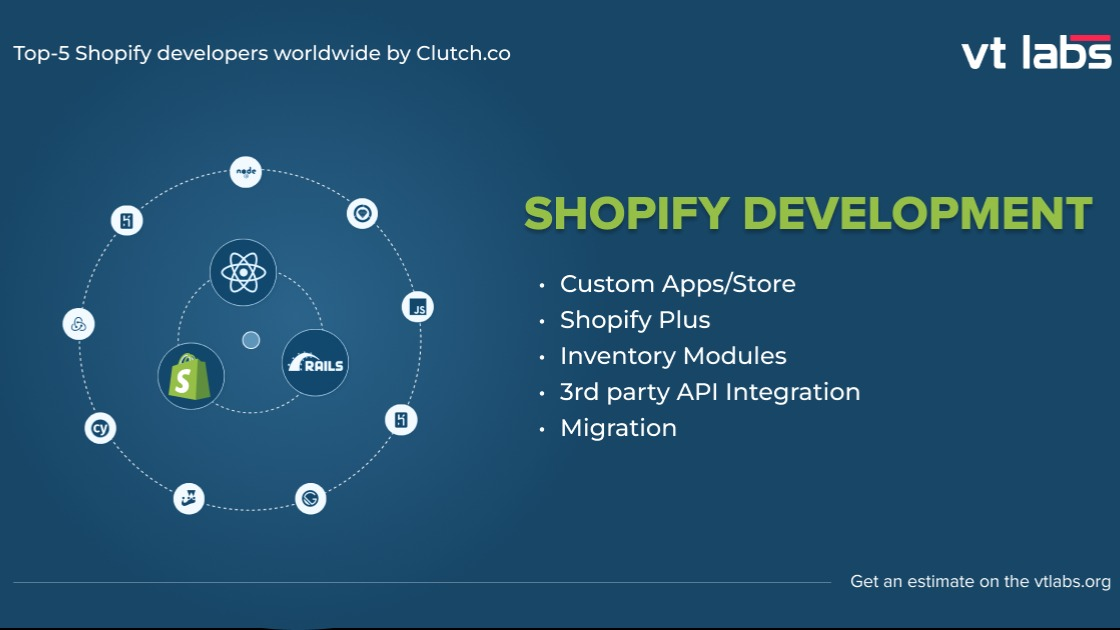 Top-5 Shopify developers worldwide by Clutch.co

vt labs

node

JS

RAILS

cy

SHOPIFY DEVELOPMENT

• Custom Apps/Store
• Shopify Plus
• Inventory Modules
• 3rd party API Integration
• Migration

Get an estimate on the vtlabs.org